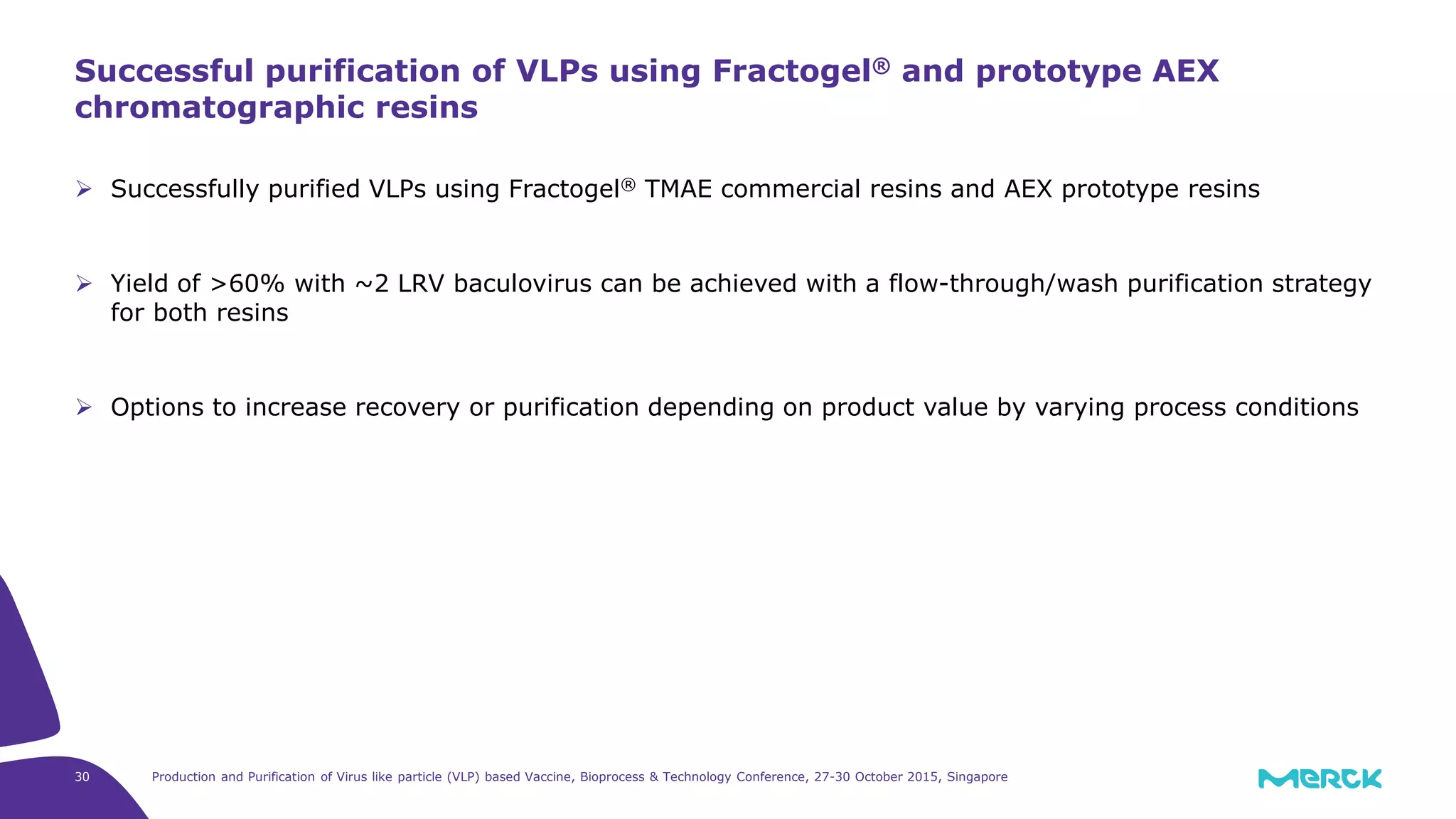 Successful purification of VLPs using Fractogel® and prototype AEX chromatographic resins

➢ Successfully purified VLPs using Fractogel® TMAE commercial resins and AEX prototype resins

➢ Yield of >60% with ~2 LRV baculovirus can be achieved with a flow-through/wash purification strategy for both resins

➢ Options to increase recovery or purification depending on product value by varying process conditions

30 Production and Purification of Virus like particle (VLP) based Vaccine, Bioprocess & Technology Conference, 27-30 October 2015, Singapore

MERCK